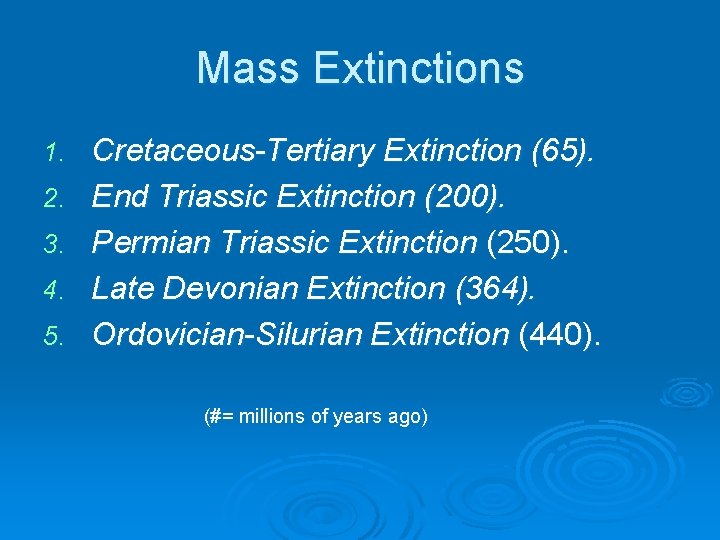 Mass Extinctions

1. Cretaceous-Tertiary Extinction (65).
2. End Triassic Extinction (200).
3. Permian Triassic Extinction (250).
4. Late Devonian Extinction (364).
5. Ordovician-Silurian Extinction (440).

(#= millions of years ago)